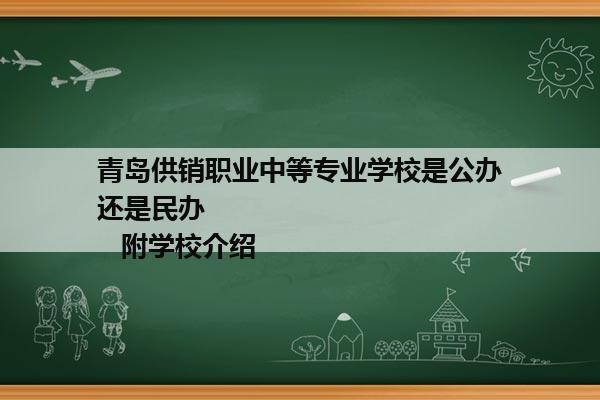 青岛供销职业中等专业学校是公办还是民办

附学校介绍